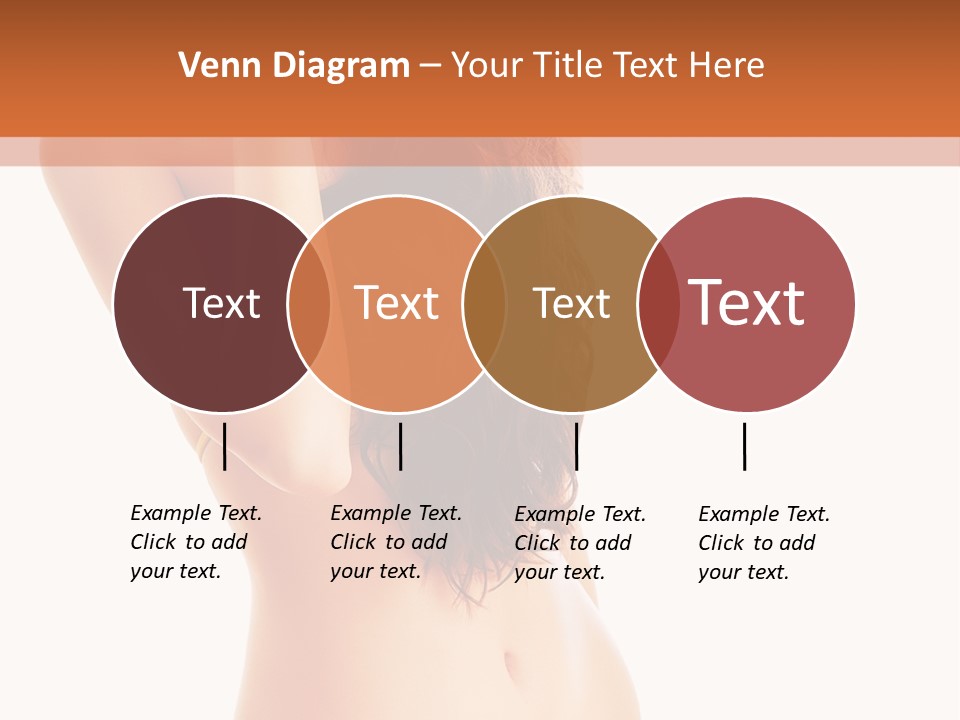 Venn Diagram – Your Title Text Here

Text

Text

Text

Text

Example Text. Click to add your text.

Example Text. Click to add your text.

Example Text. Click to add your text.

Example Text. Click to add your text.